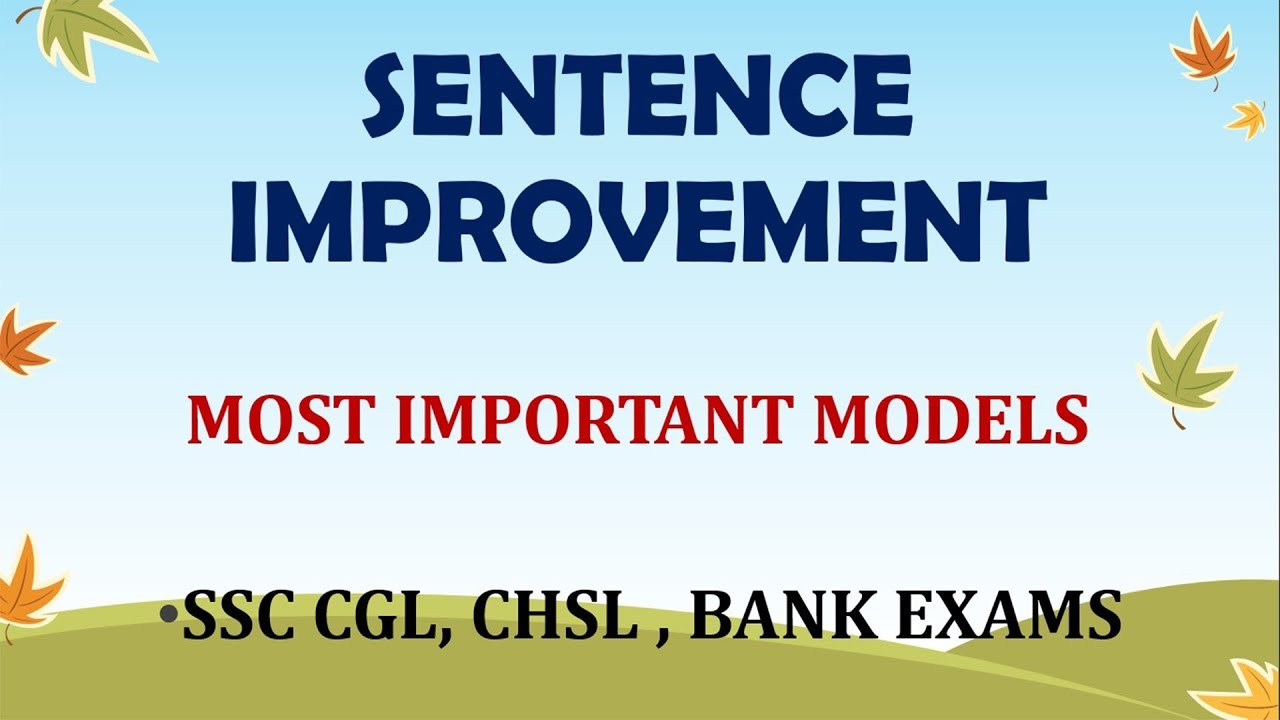 SENTENCE IMPROVEMENT

MOST IMPORTANT MODELS

•SSC CGL, CHSL , BANK EXAMS